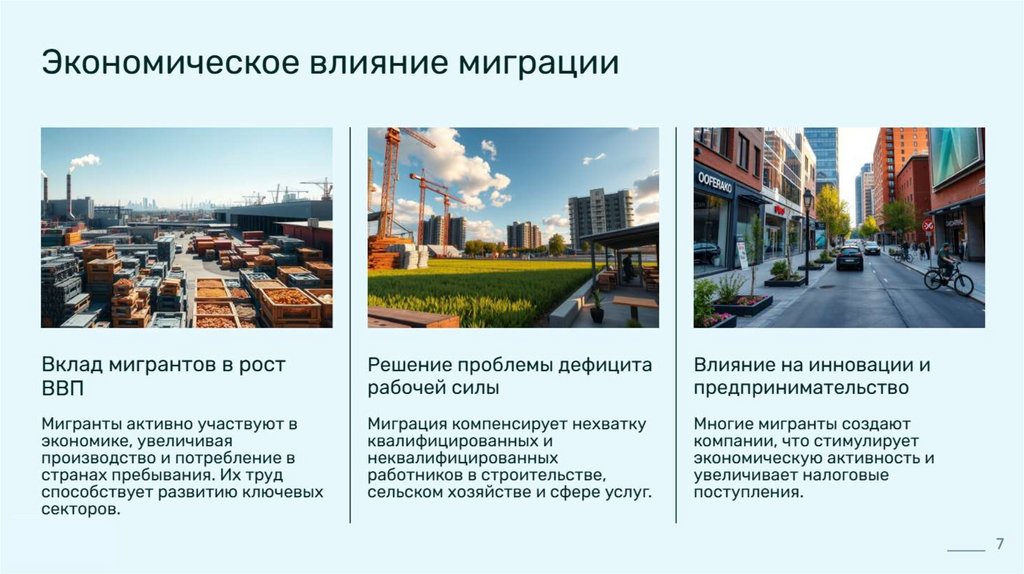 Экономическое влияние миграции

OOFERAKO

Вклад мигрантов в рост ВВП

Мигранты активно участвуют в экономике, увеличивая производство и потребление в странах пребывания. Их труд способствует развитию ключевых секторов.

Решение проблемы дефицита рабочей силы

Миграция компенсирует нехватку квалифицированных и неквалифицированных работников в строительстве, сельском хозяйстве и сфере услуг.

Влияние на инновации и предпринимательство

Многие мигранты создают компании, что стимулирует экономическую активность и увеличивает налоговые поступления.

7